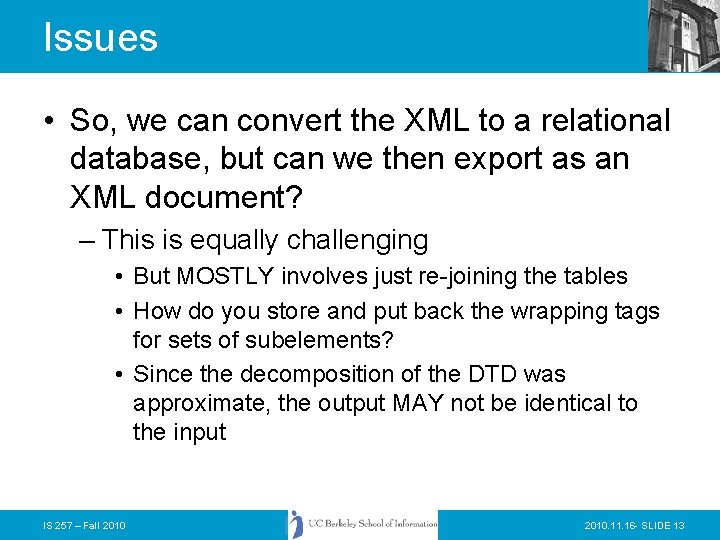 Issues

• So, we can convert the XML to a relational database, but can we then export as an XML document?

– This is equally challenging

• But MOSTLY involves just re-joining the tables

• How do you store and put back the wrapping tags for sets of subelements?

• Since the decomposition of the DTD was approximate, the output MAY not be identical to the input

IS 257 – Fall 2010

UC Berkeley School of Information

2010.11.16- SLIDE 13